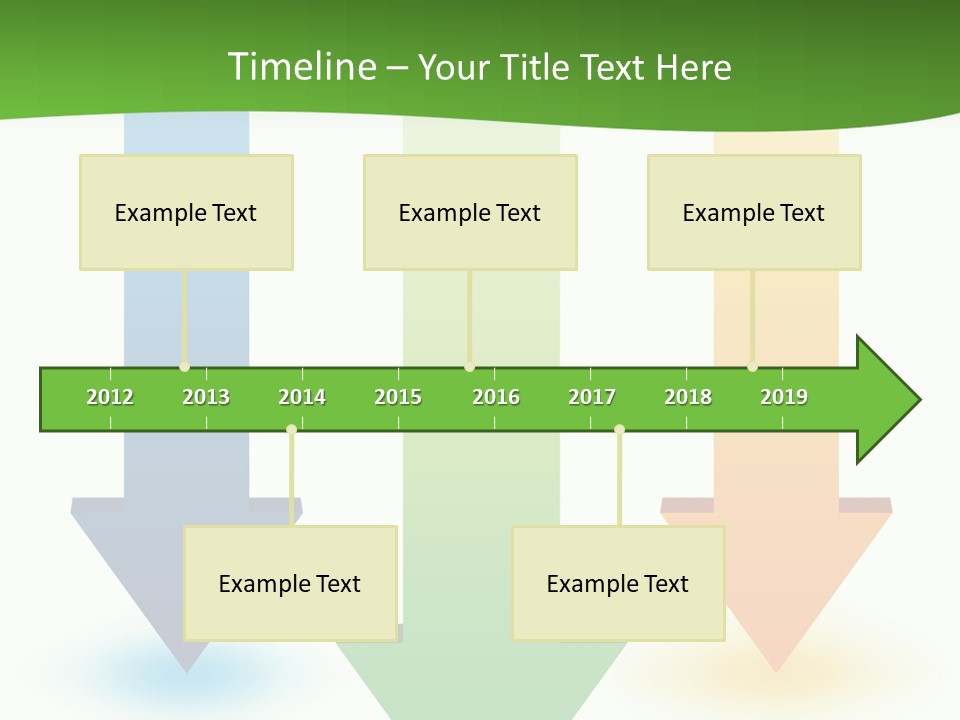 Timeline – Your Title Text Here

Example Text

Example Text

Example Text

2012 2013 2014 2015 2016 2017 2018 2019

Example Text

Example Text